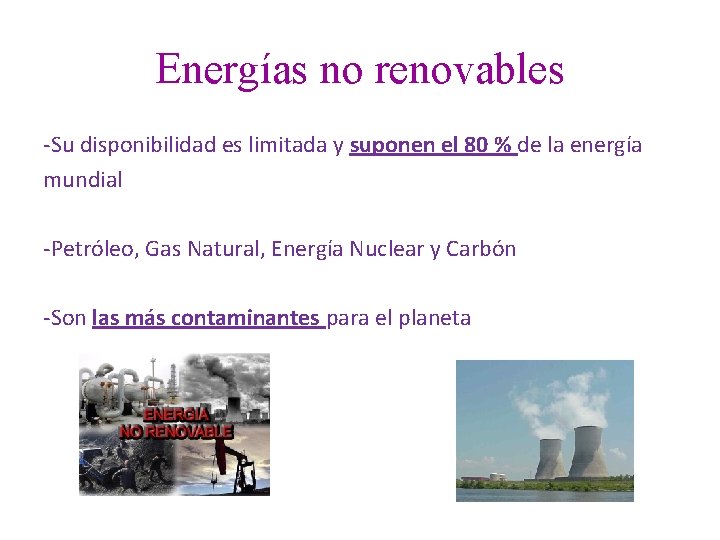 Energías no renovables

-Su disponibilidad es limitada y suponen el 80 % de la energía mundial

-Petróleo, Gas Natural, Energía Nuclear y Carbón

-Son las más contaminantes para el planeta

ENERGIA NO RENOVABLE